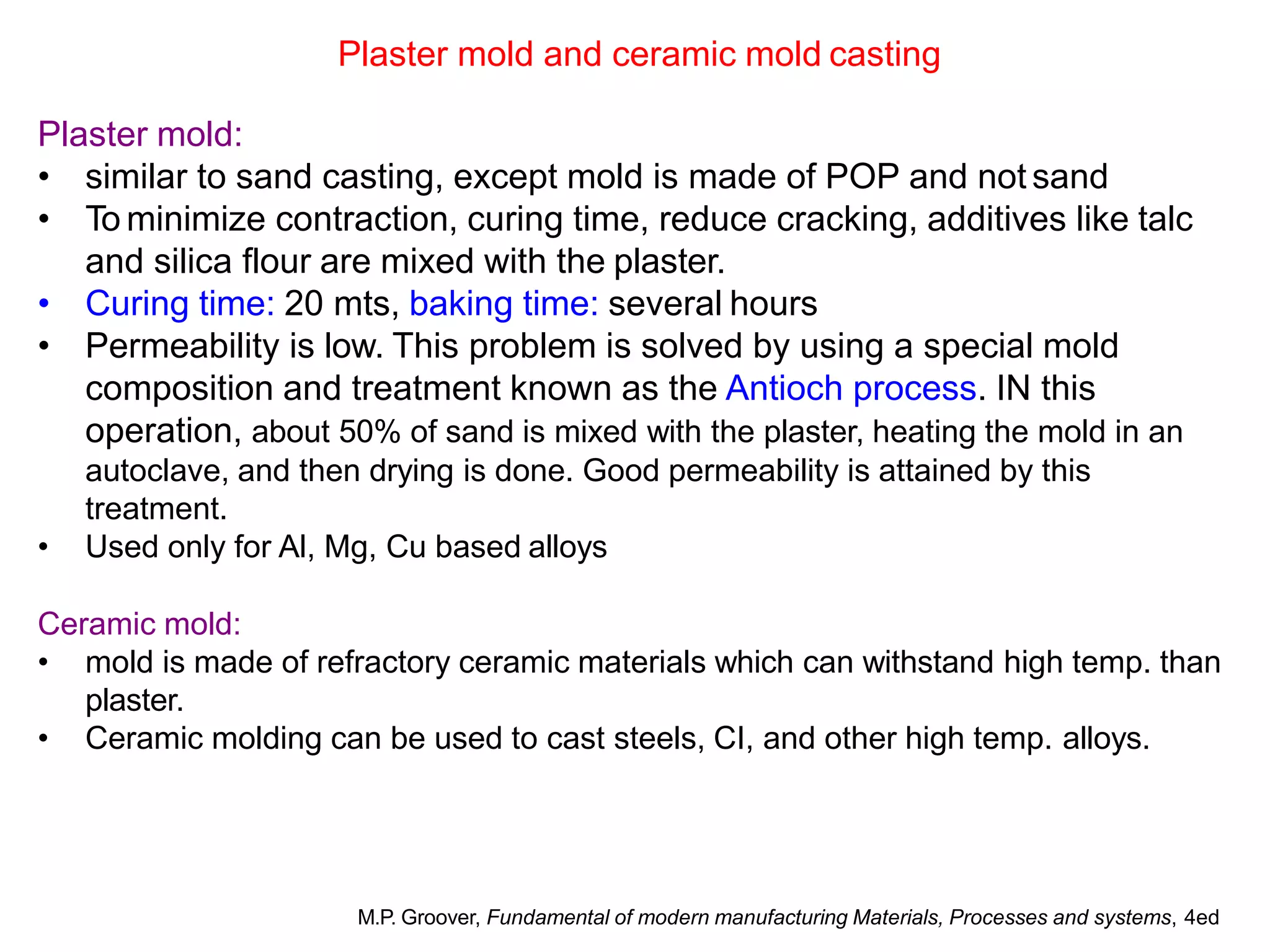 Plaster mold and ceramic mold casting

Plaster mold:
• similar to sand casting, except mold is made of POP and not sand
• To minimize contraction, curing time, reduce cracking, additives like talc and silica flour are mixed with the plaster.
• Curing time: 20 mts, baking time: several hours
• Permeability is low. This problem is solved by using a special mold composition and treatment known as the Antioch process. IN this operation, about 50% of sand is mixed with the plaster, heating the mold in an autoclave, and then drying is done. Good permeability is attained by this treatment.
• Used only for Al, Mg, Cu based alloys

Ceramic mold:
• mold is made of refractory ceramic materials which can withstand high temp. than plaster.
• Ceramic molding can be used to cast steels, CI, and other high temp. alloys.

M.P. Groover, Fundamental of modern manufacturing Materials, Processes and systems, 4ed